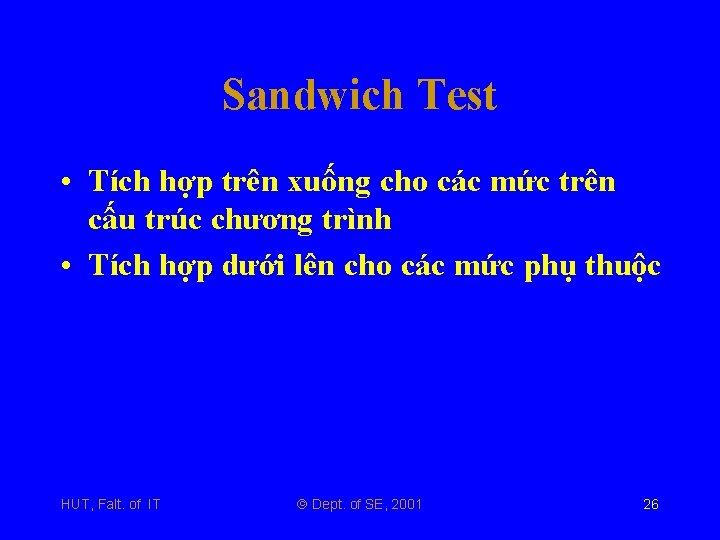 Sandwich Test

• Tích hợp trên xuống cho các mức trên cấu trúc chương trình

• Tích hợp dưới lên cho các mức phụ thuộc

HUT, Falt. of IT

© Dept. of SE, 2001

26